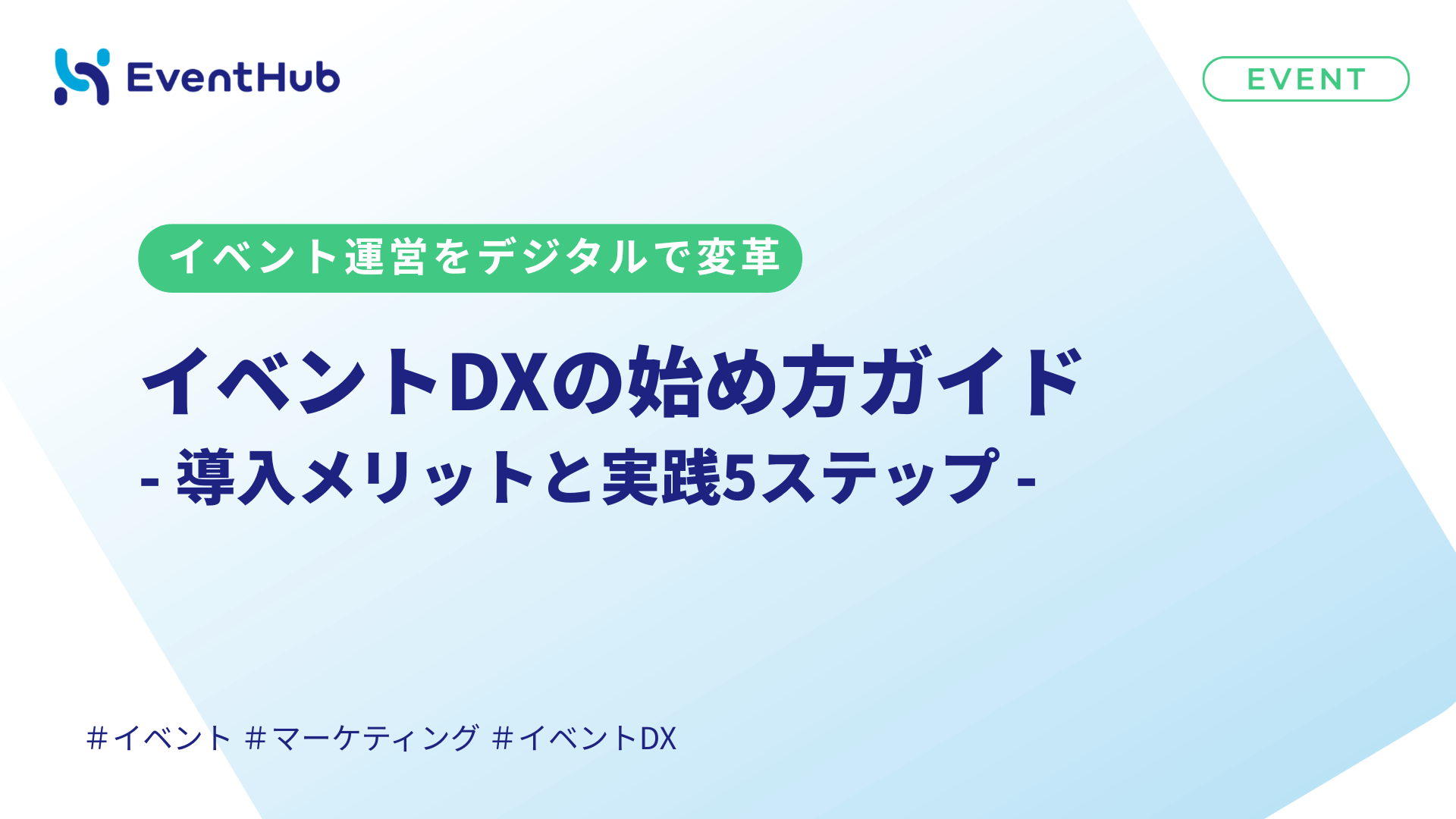 EventHub

EVENT

イベント運営をデジタルで変革

イベントDXの始め方ガイド
- 導入メリットと実践5ステップ -

#イベント #マーケティング #イベントDX